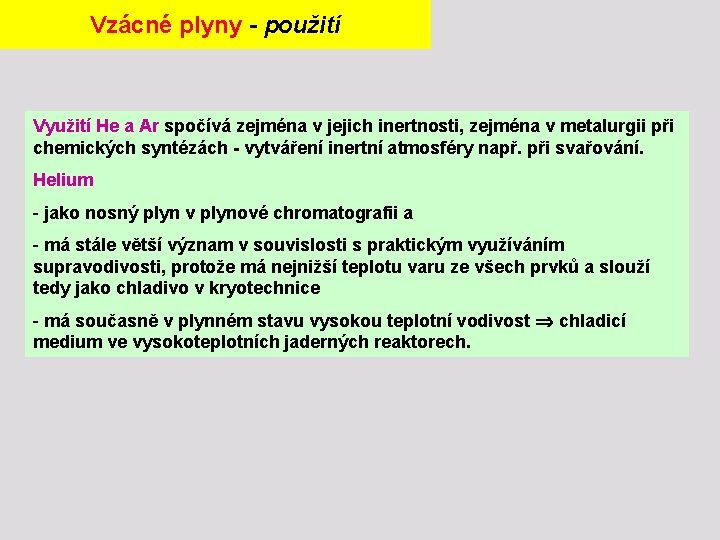 Vzácné plyny - použití

Využití He a Ar spočívá zejména v jejich inertnosti, zejména v metalurgii při chemických syntézách - vytváření inertní atmosféry např. při svařování.

Helium

- jako nosný plyn v plynové chromatografii a

- má stále větší význam v souvislosti s praktickým využíváním supravodivosti, protože má nejnižší teplotu varu ze všech prvků a slouží tedy jako chladivo v kryotechnice

- má současně v plynném stavu vysokou teplotní vodivost $\Rightarrow$ chladicí medium ve vysokoteplotních jaderných reaktorech.